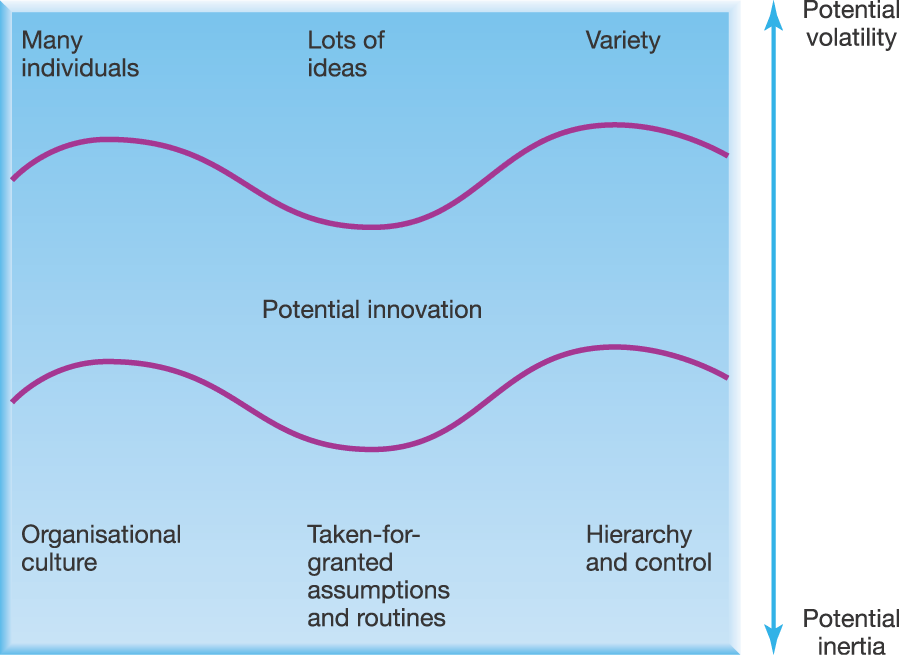 Many individuals

Lots of ideas

Variety

Potential volatility

Potential innovation

Organisational culture

Taken-for-granted assumptions and routines

Hierarchy and control

Potential inertia